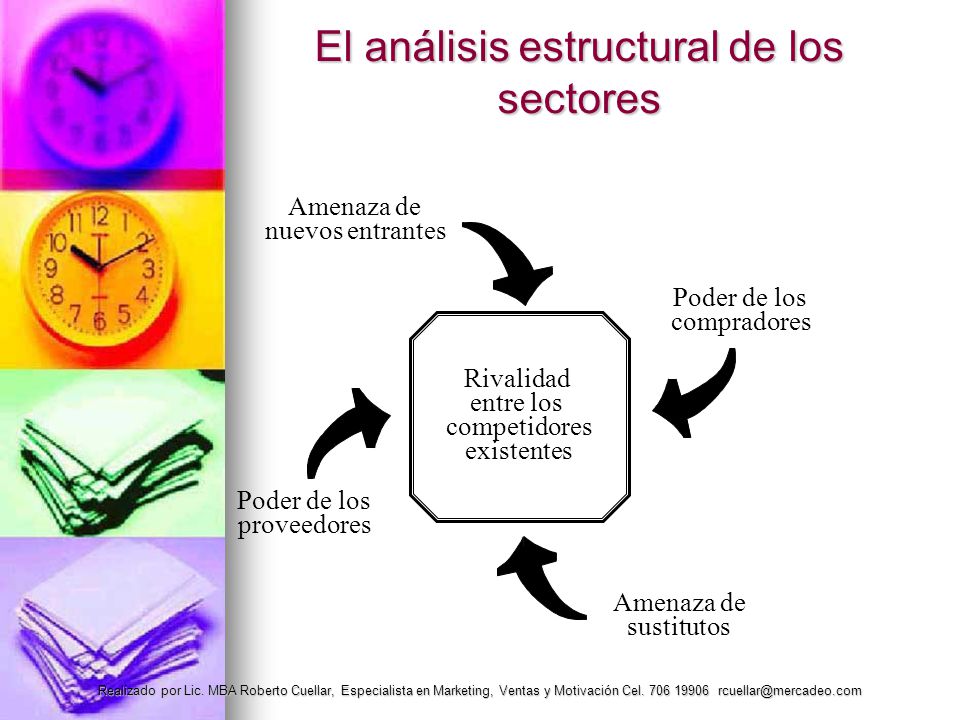 El análisis estructural de los sectores

Amenaza de nuevos entrantes

Poder de los compradores

Rivalidad entre los competidores existentes

Poder de los proveedores

Amenaza de sustitutos

Realizado por Lic. MBA Roberto Cuellar, Especialista en Marketing, Ventas y Motivación Cel. 706 19906 rcuellar@mercadeo.com